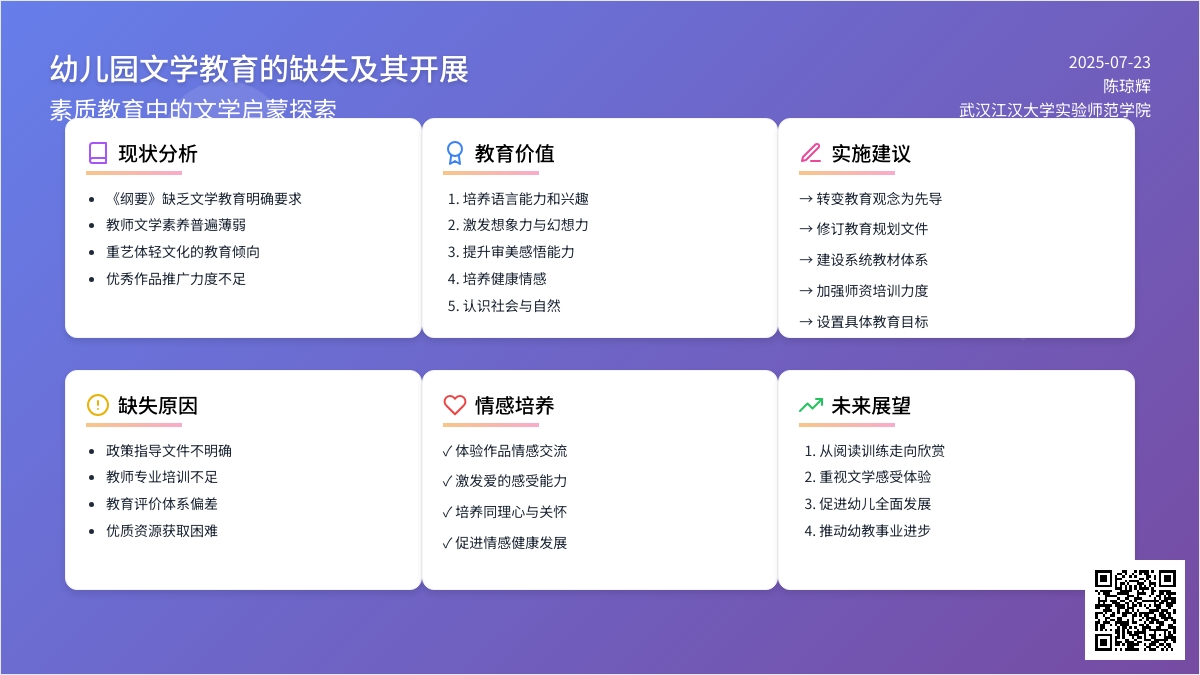 幼儿园文学教育的缺失及其开展

素质教育中的文学启蒙探索

2025-07-23
陈琼辉
武汉江汉大学实验师范学院

现状分析

- 《纲要》缺乏文学教育明确要求
- 教师文学素养普遍薄弱
- 重艺体轻文化的教育倾向
- 优秀作品推广力度不足

教育价值

1. 培养语言能力和兴趣
2. 激发想象力与幻想力
3. 提升审美感悟能力
4. 培养健康情感
5. 认识社会与自然

实施建议

→ 转变教育观念为先导
→ 修订教育规划文件
→ 建设系统教材体系
→ 加强师资培训力度
→ 设置具体教育目标

缺失原因

- 政策指导文件不明确
- 教师专业培训不足
- 教育评价体系偏差
- 优质资源获取困难

情感培养

✓ 体验作品情感交流
✓ 激发爱的感受能力
✓ 培养同理心与关怀
✓ 促进情感健康发展

未来展望

1. 从阅读训练走向欣赏
2. 重视文学感受体验
3. 促进幼儿全面发展
4. 推动幼教事业进步